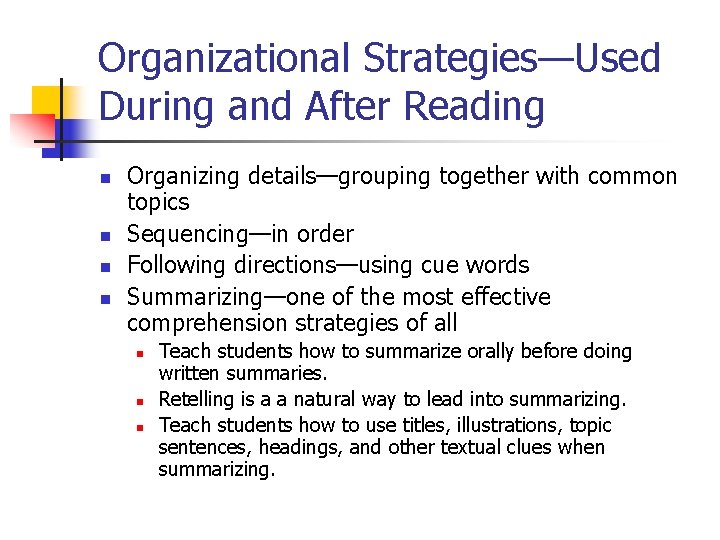 Organizational Strategies—Used During and After Reading

- Organizing details—grouping together with common topics
- Sequencing—in order
- Following directions—using cue words
- Summarizing—one of the most effective comprehension strategies of all
  - Teach students how to summarize orally before doing written summaries.
  - Retelling is a a natural way to lead into summarizing.
  - Teach students how to use titles, illustrations, topic sentences, headings, and other textual clues when summarizing.